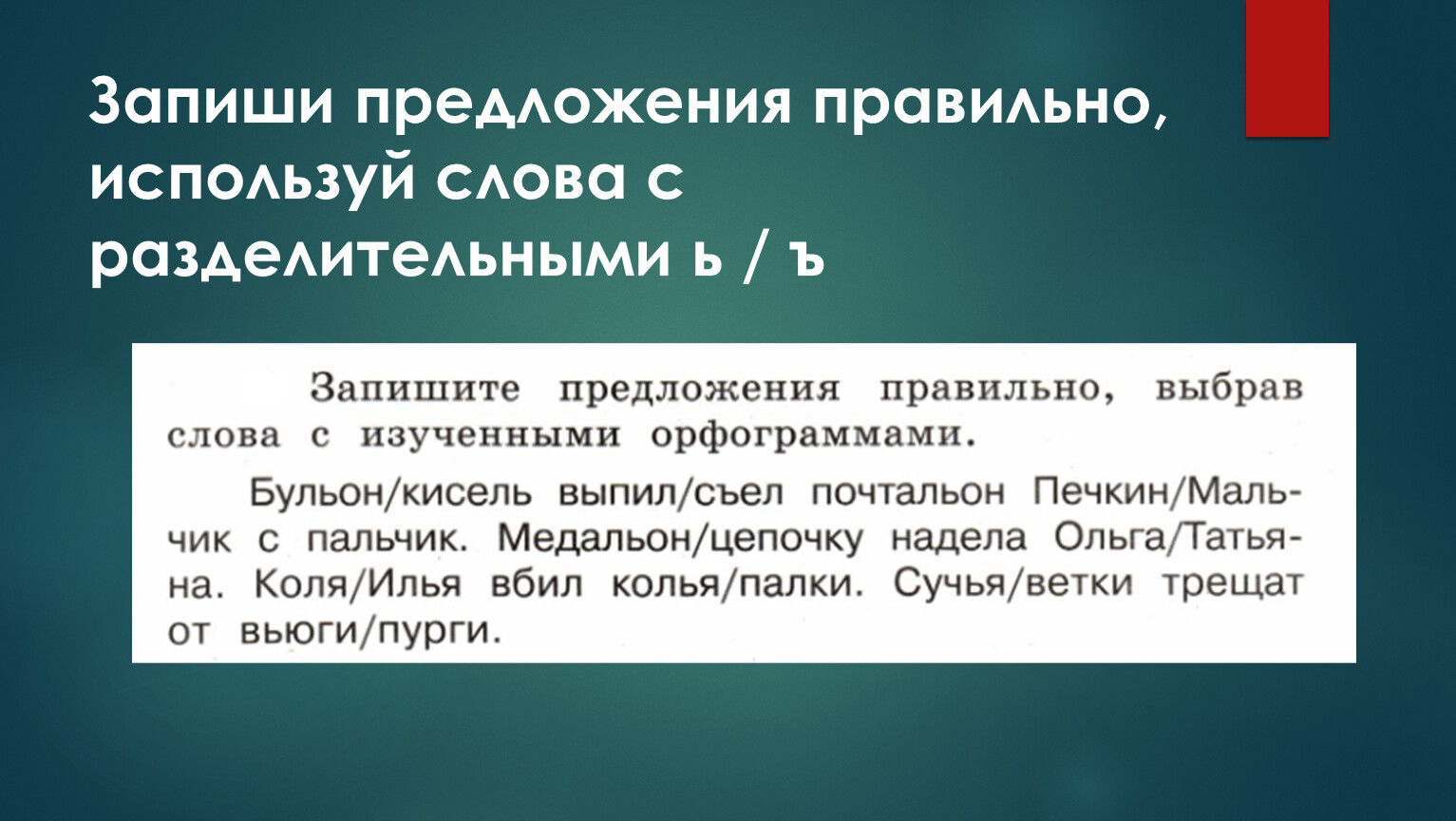 Запиши предложения правильно, используй слова с разделительными ь / ъ

Запишите предложения правильно, выбрав слова с изученными орфограммами.

Бульон/кисель выпил/съел почтальон Печкин/Мальчик с пальчик. Медальон/цепочку надела Ольга/Татьяна. Коля/Илья вбил колья/палки. Сучья/ветки трещат от вьюги/пурги.